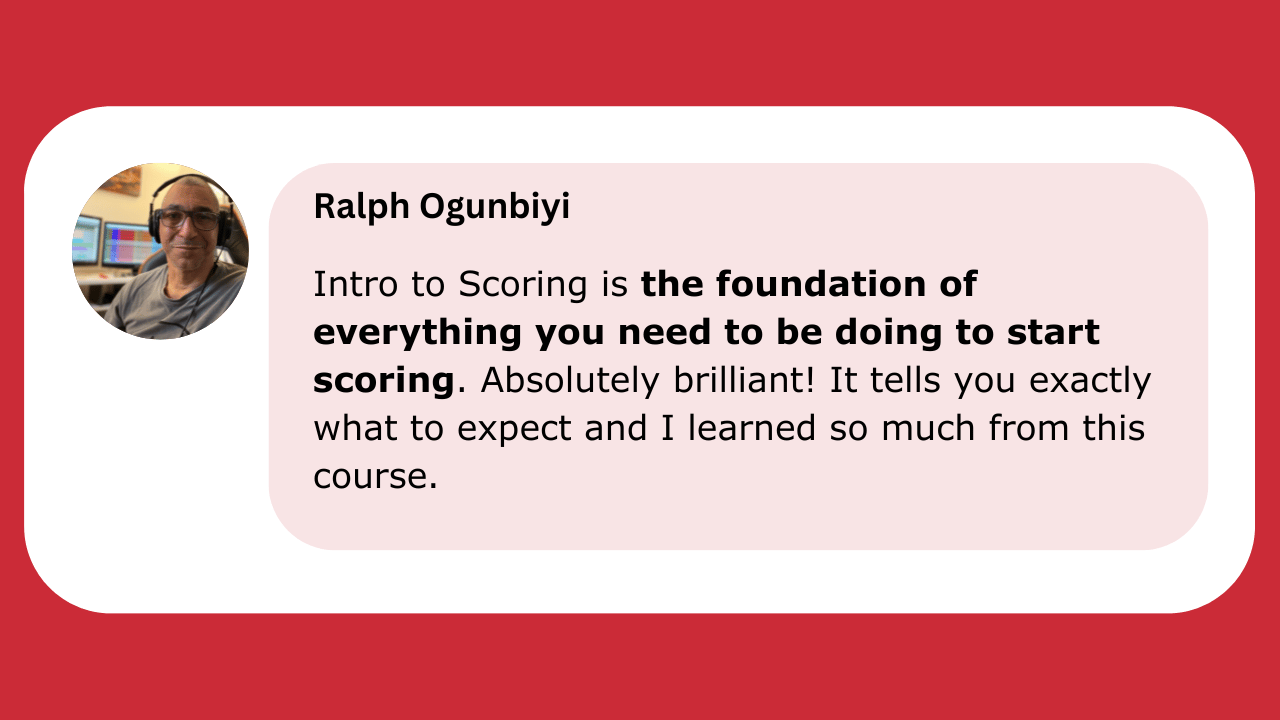 Ralph Ogunbiyi

Intro to Scoring is the foundation of everything you need to be doing to start scoring. Absolutely brilliant! It tells you exactly what to expect and I learned so much from this course.